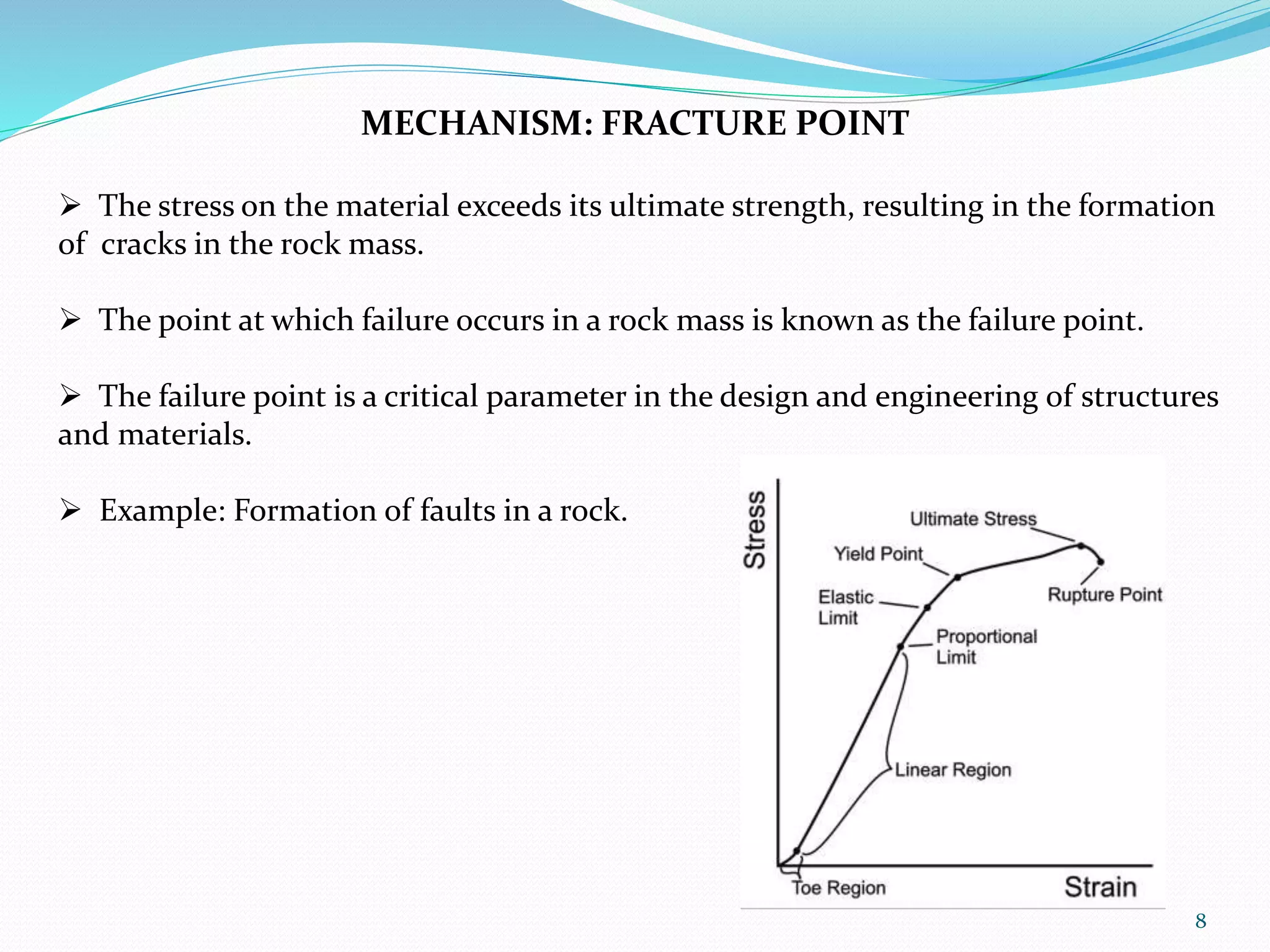 MECHANISM: FRACTURE POINT

➢ The stress on the material exceeds its ultimate strength, resulting in the formation of cracks in the rock mass.

➢ The point at which failure occurs in a rock mass is known as the failure point.

➢ The failure point is a critical parameter in the design and engineering of structures and materials.

➢ Example: Formation of faults in a rock.

Stress
Ultimate Stress
Yield Point
Elastic Limit
Rupture Point
Proportional Limit
Linear Region
Toe Region
Strain

8